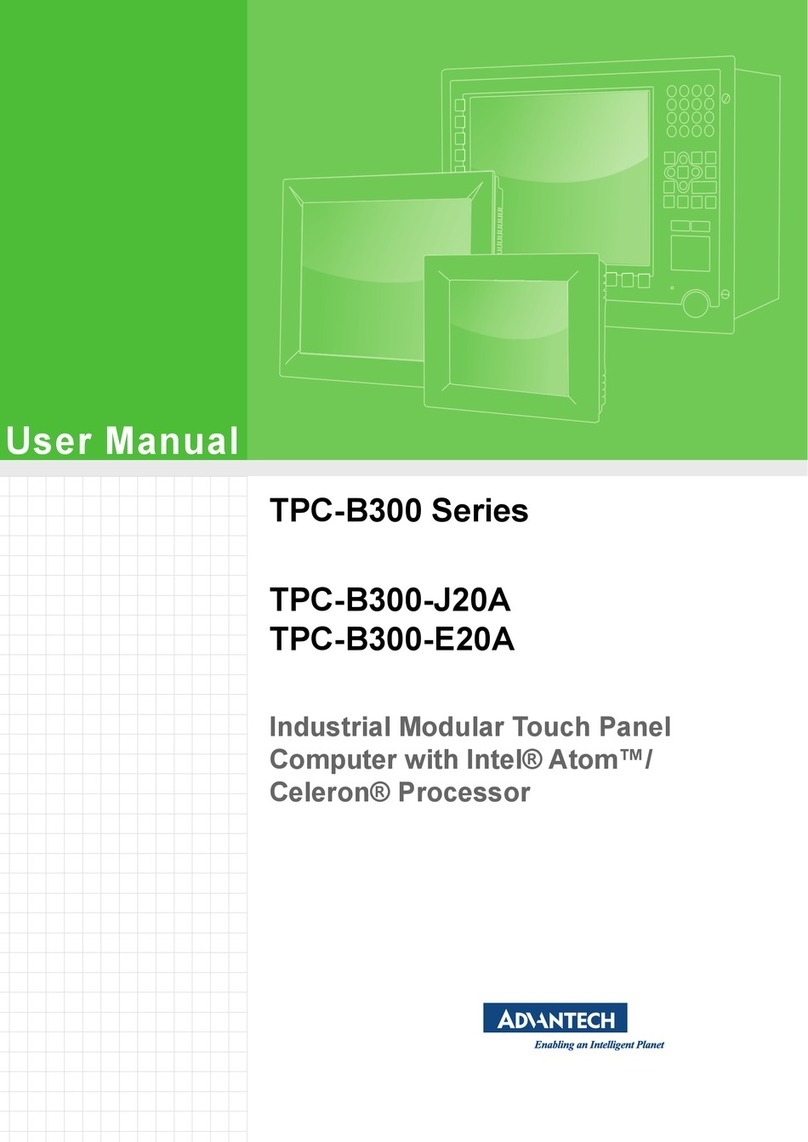 User Manual

TPC-B300 Series

TPC-B300-J20A
TPC-B300-E20A

Industrial Modular Touch Panel Computer with Intel® Atom™/ Celeron® Processor

ADVANTECH
Enabling an Intelligent Planet